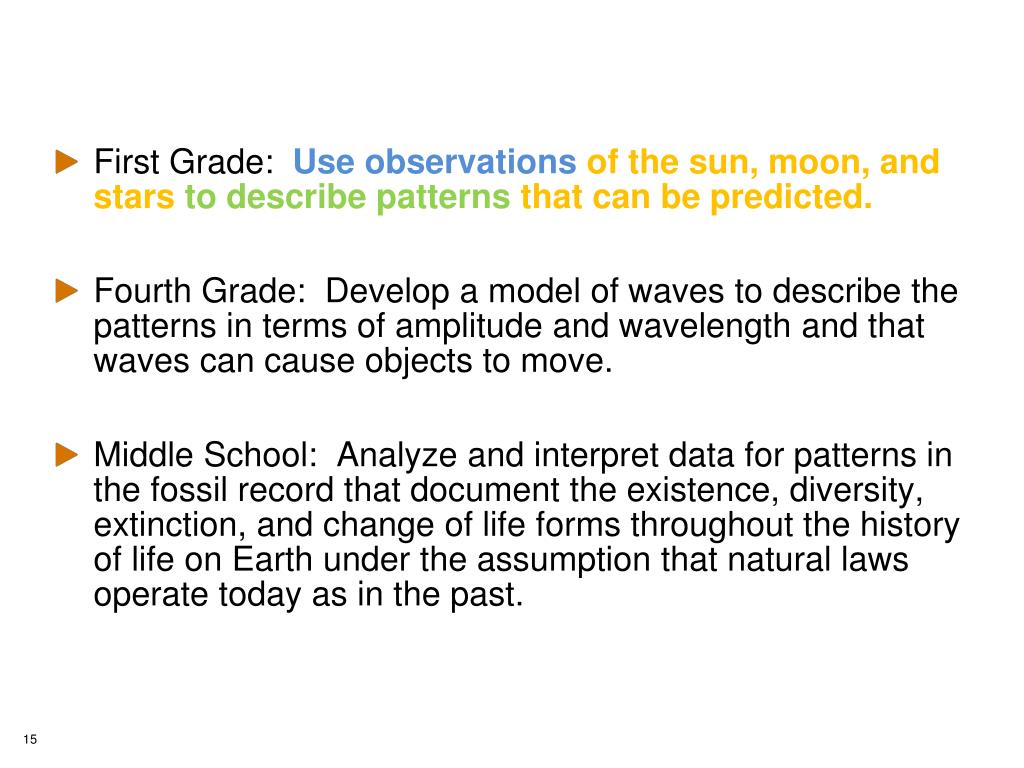 First Grade: Use observations of the sun, moon, and stars to describe patterns that can be predicted.

Fourth Grade: Develop a model of waves to describe the patterns in terms of amplitude and wavelength and that waves can cause objects to move.

Middle School: Analyze and interpret data for patterns in the fossil record that document the existence, diversity, extinction, and change of life forms throughout the history of life on Earth under the assumption that natural laws operate today as in the past.

15